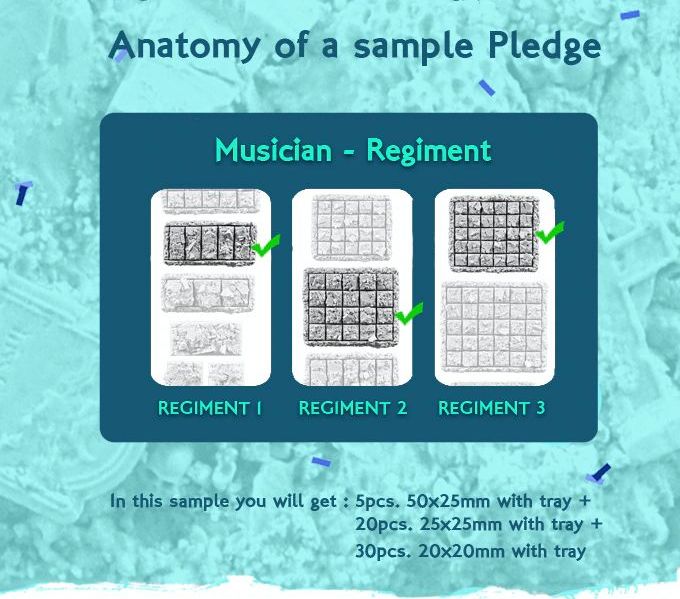 Anatomy of a sample Pledge

Musician - Regiment

REGIMENT 1 REGIMENT 2 REGIMENT 3

In this sample you will get : 5pcs. 50x25mm with tray + 20pcs. 25x25mm with tray + 30pcs. 20x20mm with tray